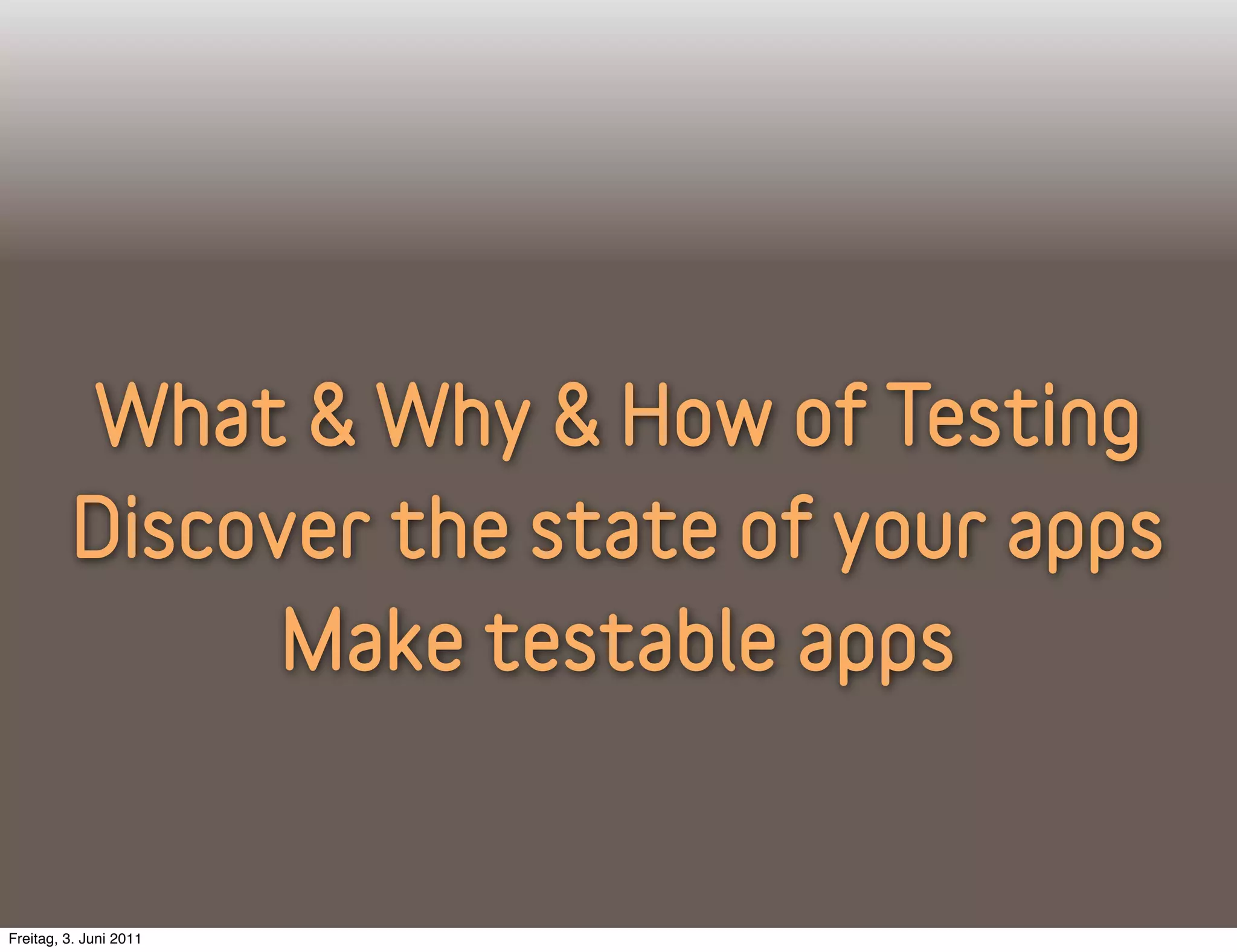 What & Why & How of Testing
Discover the state of your apps
Make testable apps

Freitag, 3. Juni 2011